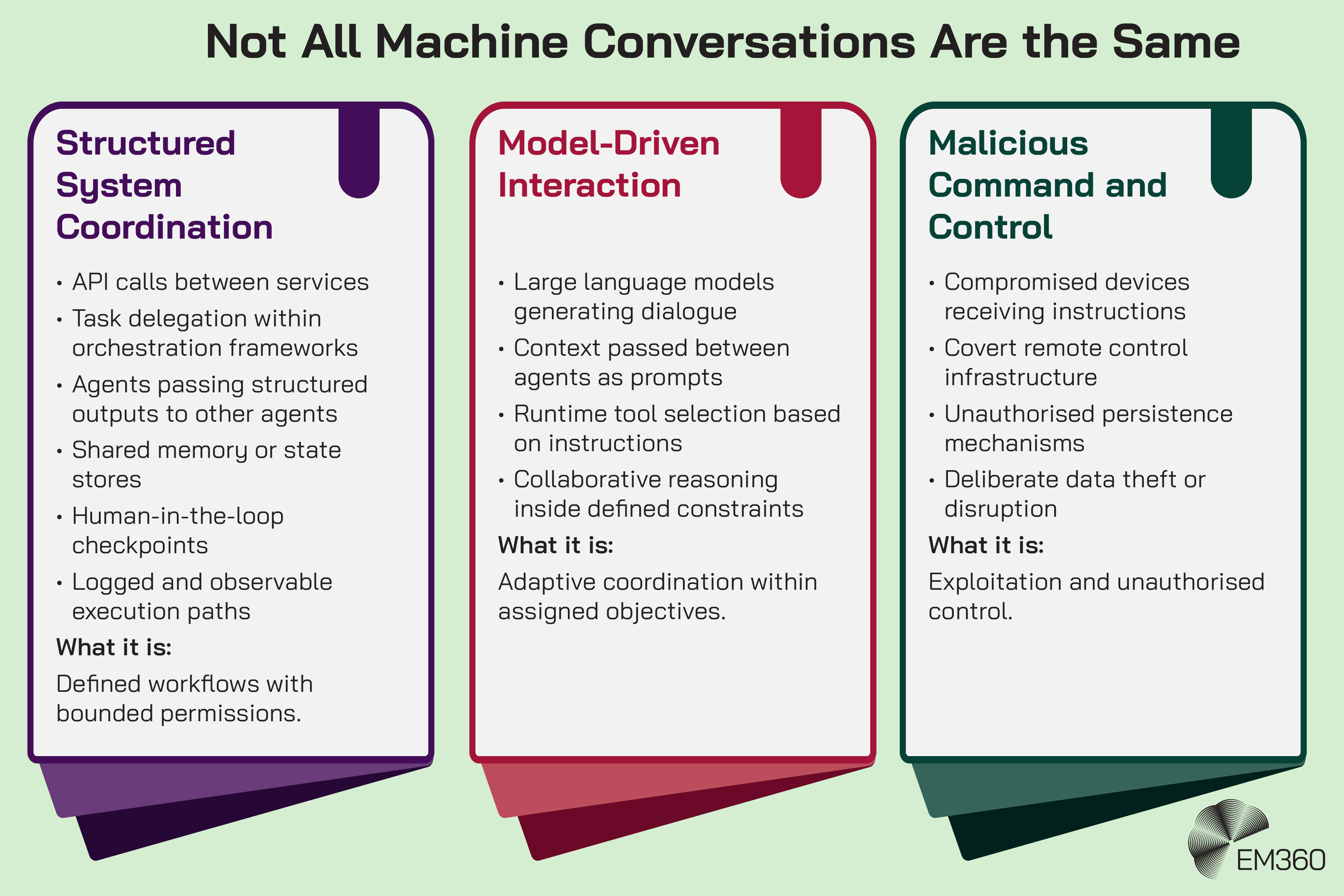 Not All Machine Conversations Are the Same

Structured System Coordination

• API calls between services
• Task delegation within orchestration frameworks
• Agents passing structured outputs to other agents
• Shared memory or state stores
• Human-in-the-loop checkpoints
• Logged and observable execution paths

What it is:

Defined workflows with bounded permissions.

Model-Driven Interaction

• Large language models generating dialogue
• Context passed between agents as prompts
• Runtime tool selection based on instructions
• Collaborative reasoning inside defined constraints

What it is:

Adaptive coordination within assigned objectives.

Malicious Command and Control

• Compromised devices receiving instructions
• Covert remote control infrastructure
• Unauthorised persistence mechanisms
• Deliberate data theft or disruption

What it is:

Exploitation and unauthorised control.

EM360